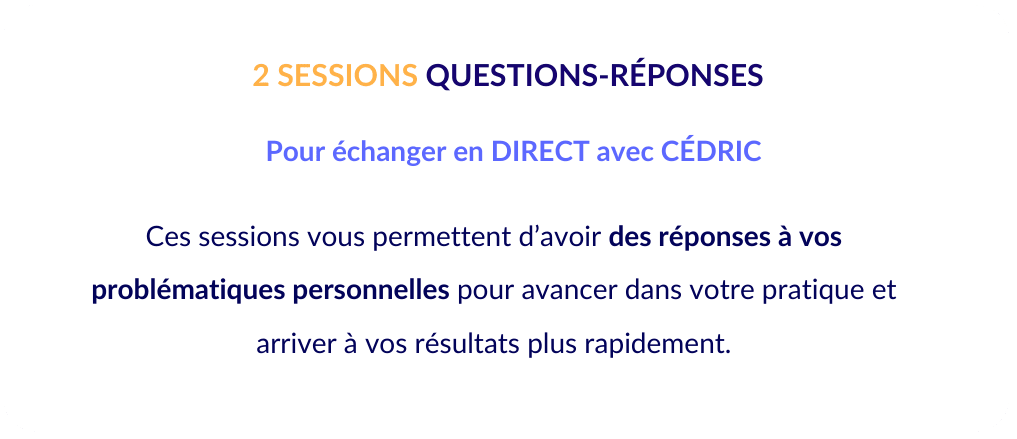 2 SESSIONS QUESTIONS-RÉPONSES

Pour échanger en DIRECT avec CÉDRIC

Ces sessions vous permettent d’avoir des réponses à vos problématiques personnelles pour avancer dans votre pratique et arriver à vos résultats plus rapidement.